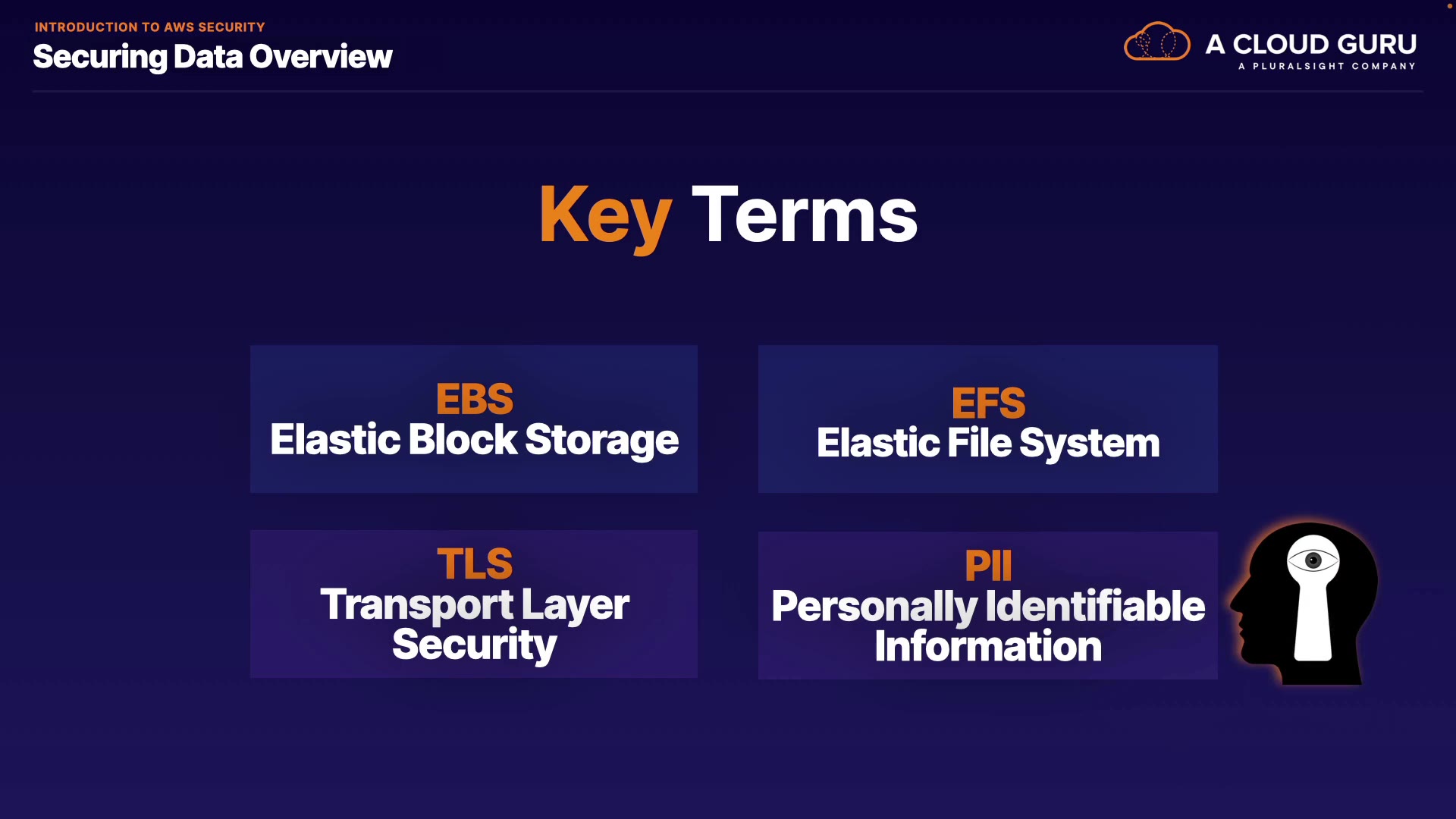 INTRODUCTION TO AWS SECURITY
Securing Data Overview

A CLOUD GURU
A PLURALSIGHT COMPANY

Key Terms

EBS
Elastic Block Storage

EFS
Elastic File System

TLS
Transport Layer Security

PII
Personally Identifiable Information